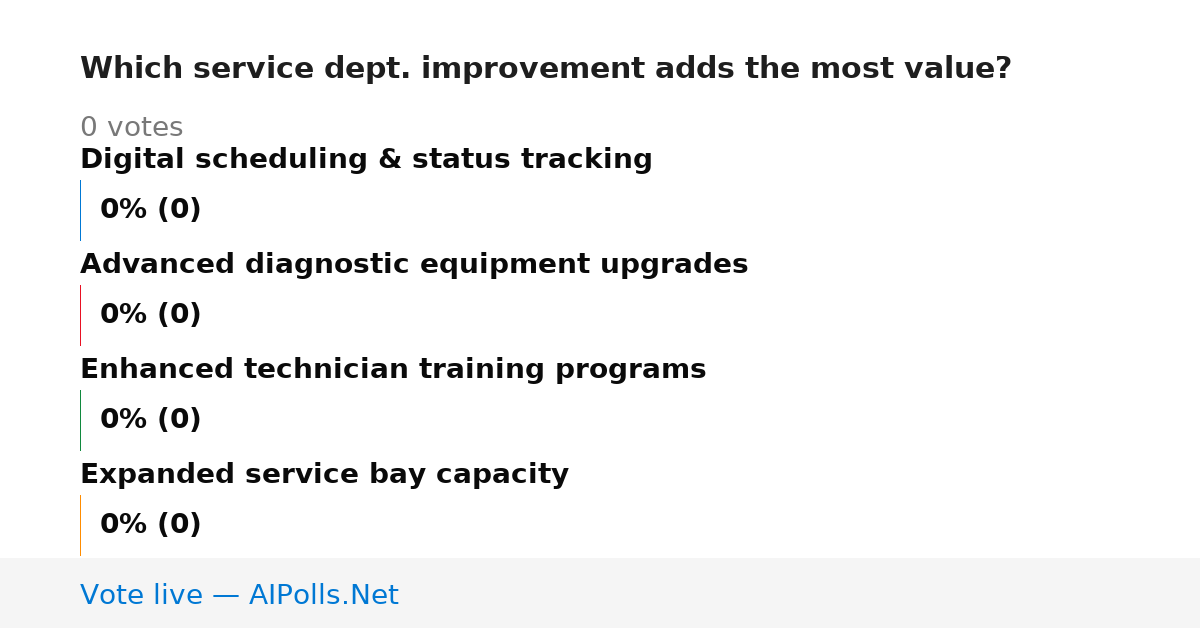 Which service dept. improvement adds the most value?

0 votes

Digital scheduling & status tracking

0% (0)

Advanced diagnostic equipment upgrades

0% (0)

Enhanced technician training programs

0% (0)

Expanded service bay capacity

0% (0)

Vote live — AIPolls.Net